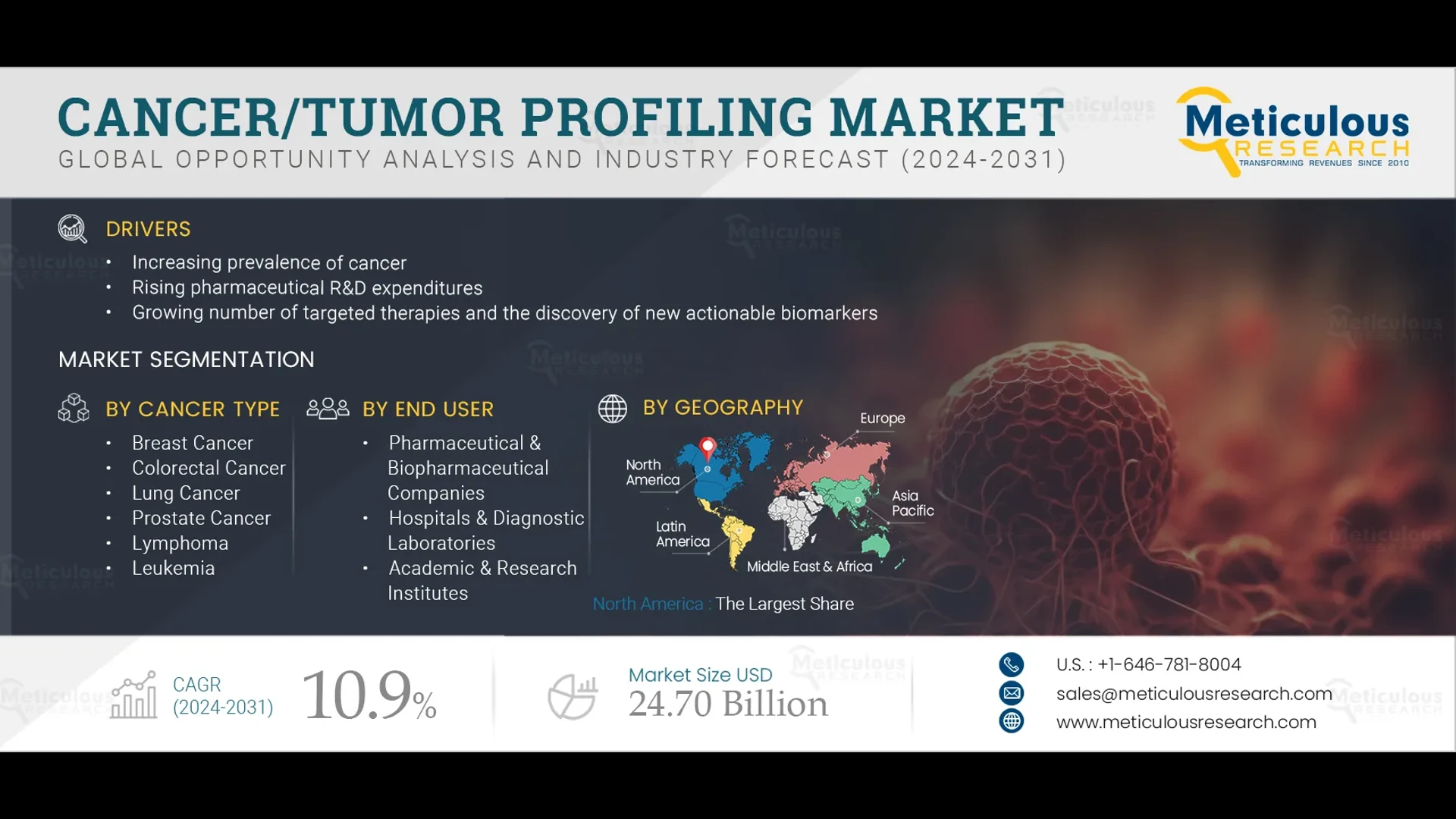 CANCER/TUMOR PROFILING MARKET
GLOBAL OPPORTUNITY ANALYSIS AND INDUSTRY FORECAST (2024-2031)

Meticulous RESEARCH
TRANSFORMING REVENUES SINCE 2010

DRIVERS
• Increasing prevalence of cancer
• Rising pharmaceutical R&D expenditures
• Growing number of targeted therapies and the discovery of new actionable biomarkers

MARKET SEGMENTATION

BY CANCER TYPE
• Breast Cancer
• Colorectal Cancer
• Lung Cancer
• Prostate Cancer
• Lymphoma
• Leukemia

BY END USER
• Pharmaceutical & Biopharmaceutical Companies
• Hospitals & Diagnostic Laboratories
• Academic & Research Institutes

BY GEOGRAPHY
Europe
North America
Asia Pacific
Latin America
Middle East & Africa
North America : The Largest Share

CAGR (2024-2031) 10.9%

Market Size USD 24.70 Billion

U.S. : +1-646-781-8004
sales@meticulousresearch.com
www.meticulousresearch.com